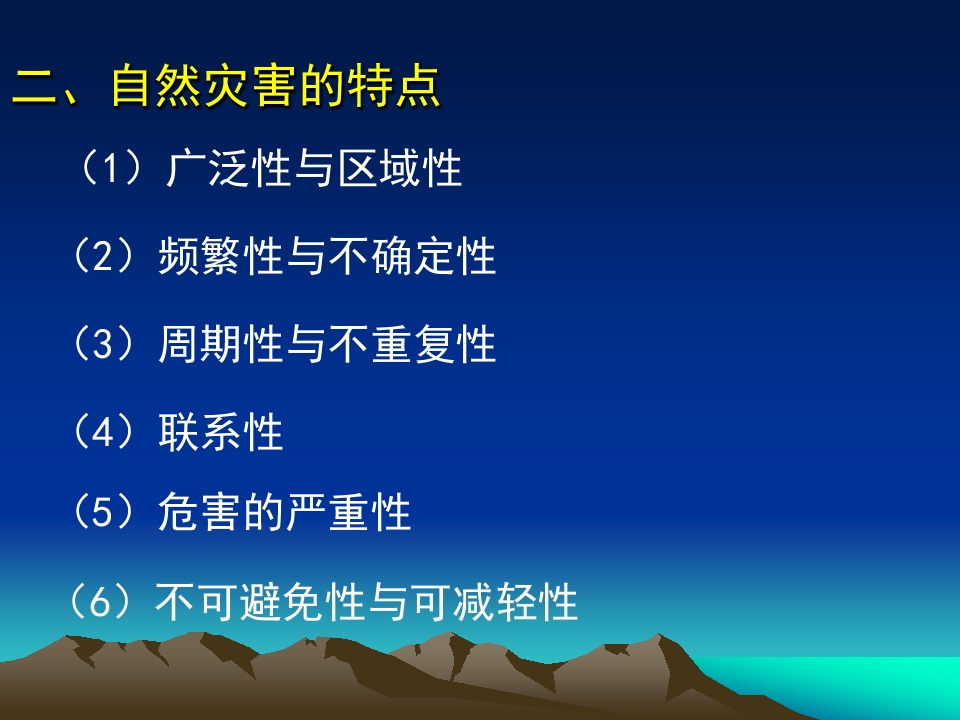 二、自然灾害的特点

（1）广泛性与区域性

（2）频繁性与不确定性

（3）周期性与不重复性

（4）联系性

（5）危害的严重性

（6）不可避免性与可减轻性